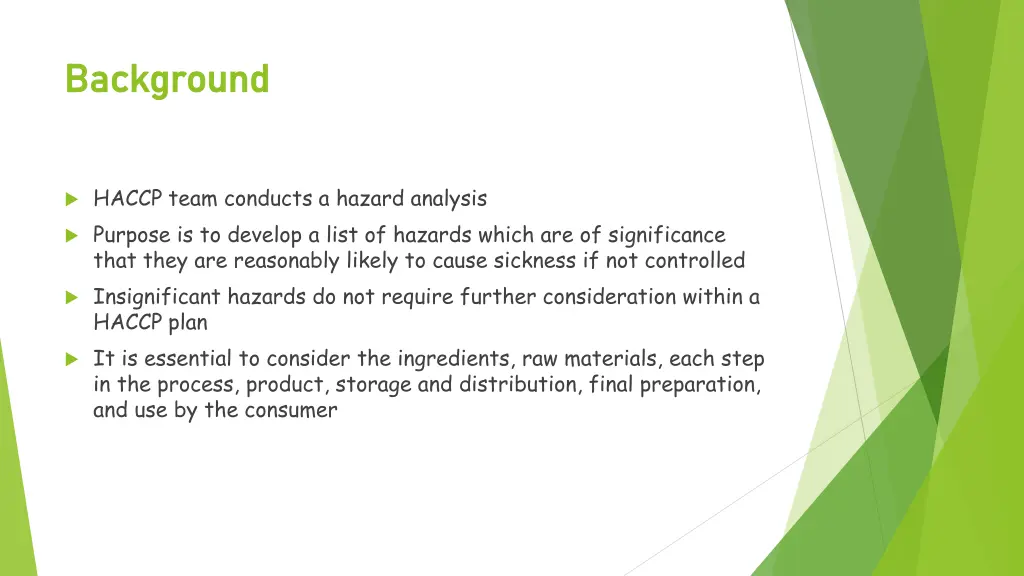 Background

HACCP team conducts a hazard analysis

Purpose is to develop a list of hazards which are of significance that they are reasonably likely to cause sickness if not controlled

Insignificant hazards do not require further consideration within a HACCP plan

It is essential to consider the ingredients, raw materials, each step in the process, product, storage and distribution, final preparation, and use by the consumer